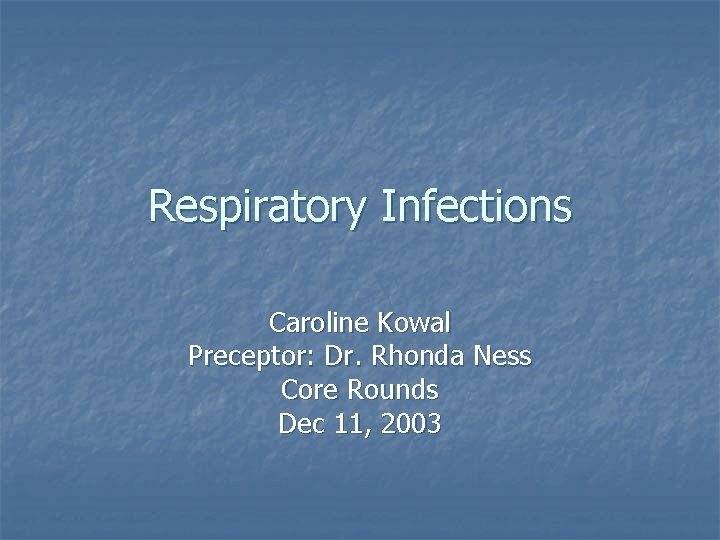 Respiratory Infections

Caroline Kowal
Preceptor: Dr. Rhonda Ness
Core Rounds
Dec 11, 2003